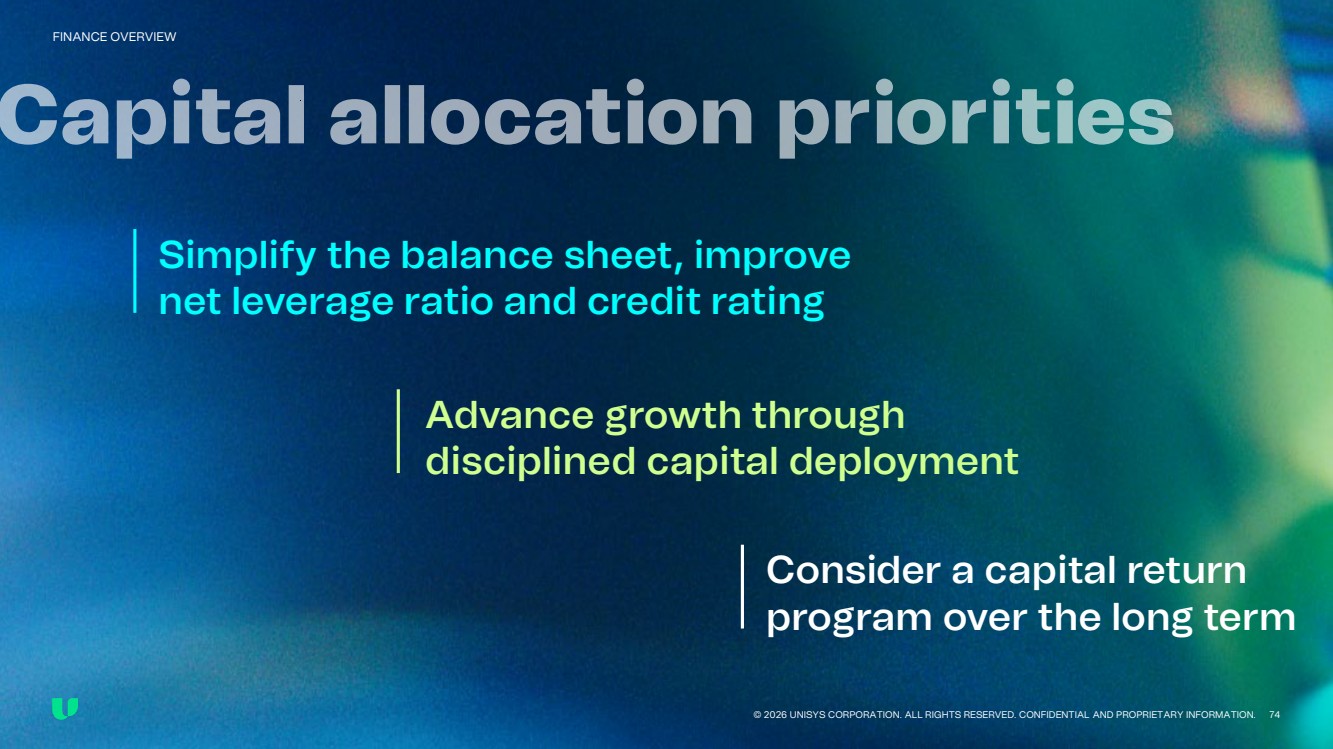 FINANCE OVERVIEW

Capital allocation priorities

Simplify the balance sheet, improve net leverage ratio and credit rating

Advance growth through disciplined capital deployment

Consider a capital return program over the long term

© 2026 UNISYS CORPORATION. ALL RIGHTS RESERVED. CONFIDENTIAL AND PROPRIETARY INFORMATION. 74